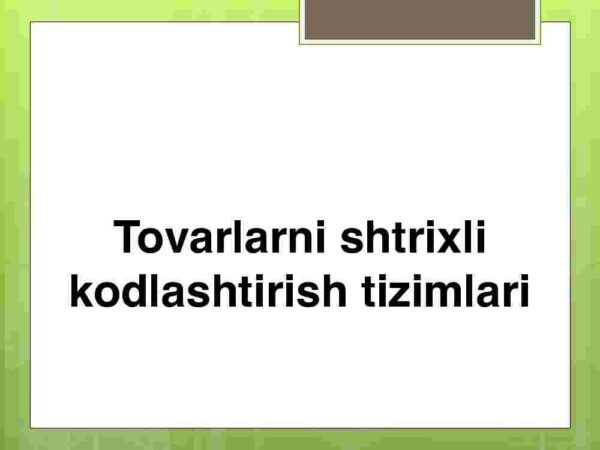 Tovarlarni shtrixli kodlashtirish tizimlari